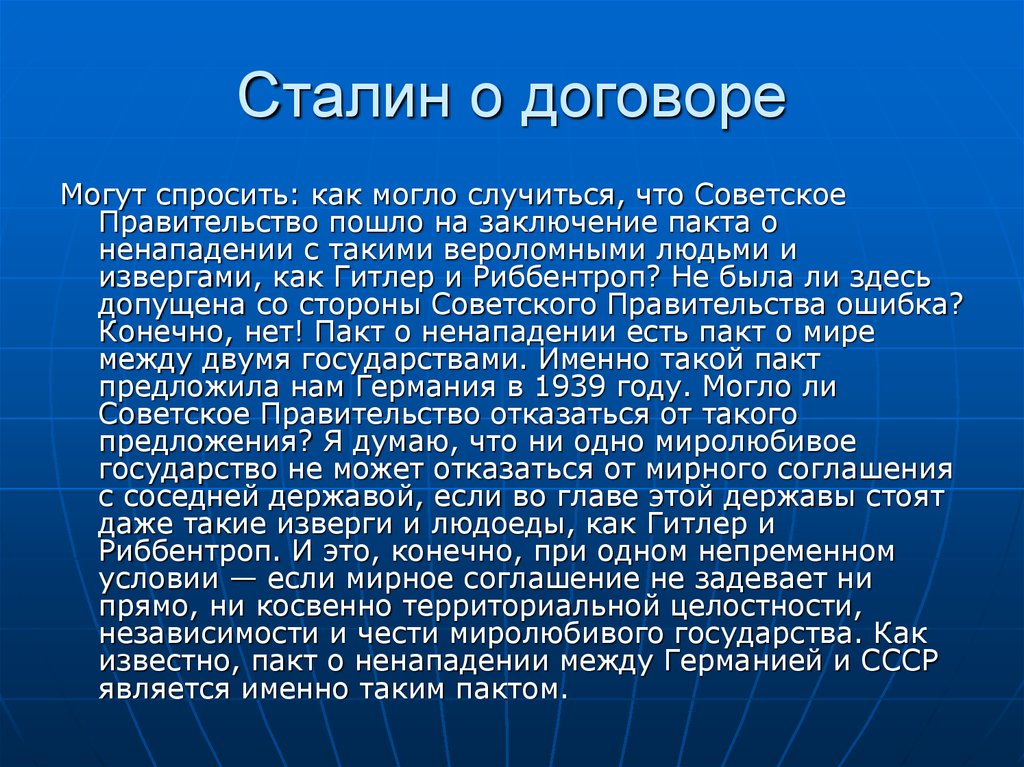 Сталин о договоре

Могут спросить: как могло случиться, что Советское Правительство пошло на заключение пакта о ненападении с такими вероломными людьми и извергами, как Гитлер и Риббентроп? Не была ли здесь допущена со стороны Советского Правительства ошибка? Конечно, нет! Пакт о ненападении есть пакт о мире между двумя государствами. Именно такой пакт предложила нам Германия в 1939 году. Могло ли Советское Правительство отказаться от такого предложения? Я думаю, что ни одно миролюбивое государство не может отказаться от мирного соглашения с соседней державой, если во главе этой державы стоят даже такие изверги и людоеды, как Гитлер и Риббентроп. И это, конечно, при одном непременном условии — если мирное соглашение не задевает ни прямо, ни косвенно территориальной целостности, независимости и чести миролюбивого государства. Как известно, пакт о ненападении между Германией и СССР является именно таким пактом.